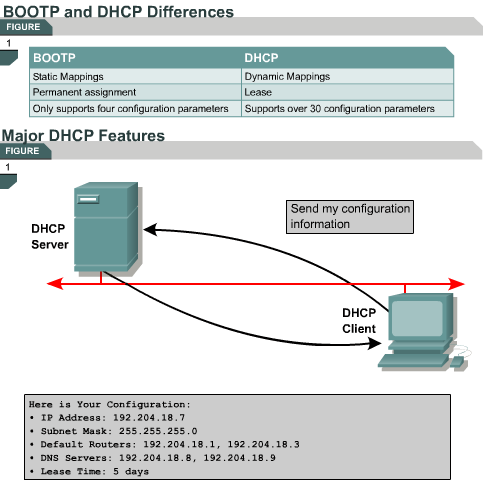 BOOTP and DHCP Differences
FIGURE
1

| BOOTP | DHCP |
|---|---|
| Static Mappings | Dynamic Mappings |
| Permanent assignment | Lease |
| Only supports four configuration parameters | Supports over 30 configuration parameters |

Major DHCP Features
FIGURE
1

DHCP Server

Send my configuration information

DHCP Client

Here is Your Configuration:
• IP Address: 192.204.18.7
• Subnet Mask: 255.255.255.0
• Default Routers: 192.204.18.1, 192.204.18.3
• DNS Servers: 192.204.18.8, 192.204.18.9
• Lease Time: 5 days